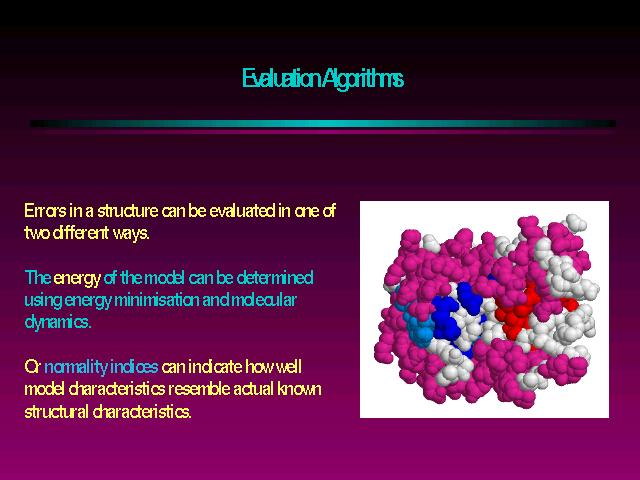 Evaluation Algorithms

Errors in a structure can be evaluated in one of two different ways.

The energy of the model can be determined using energy minimisation and molecular dynamics.

Or normality indices can indicate how well model characteristics resemble actual known structural characteristics.